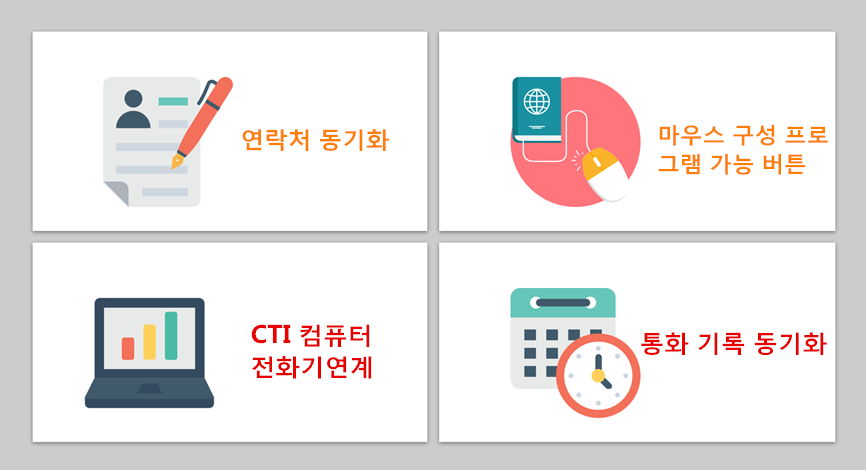 연락처 동기화

마우스 구성 프로그램 가능 버튼

CTI 컴퓨터 전화기연계

통화 기록 동기화